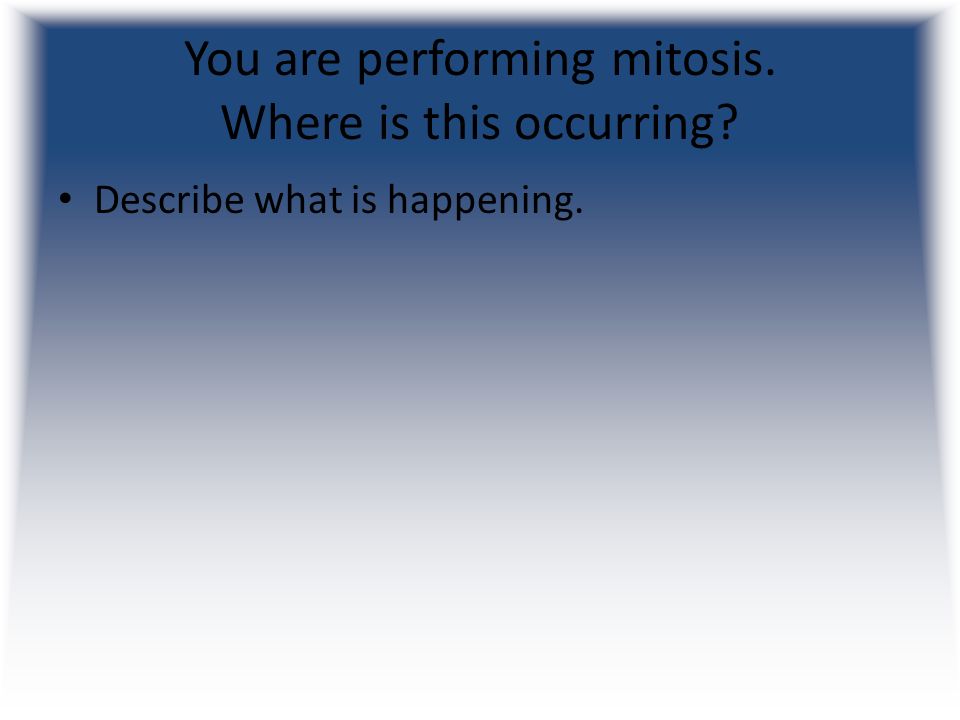 You are performing mitosis.
Where is this occurring?

• Describe what is happening.